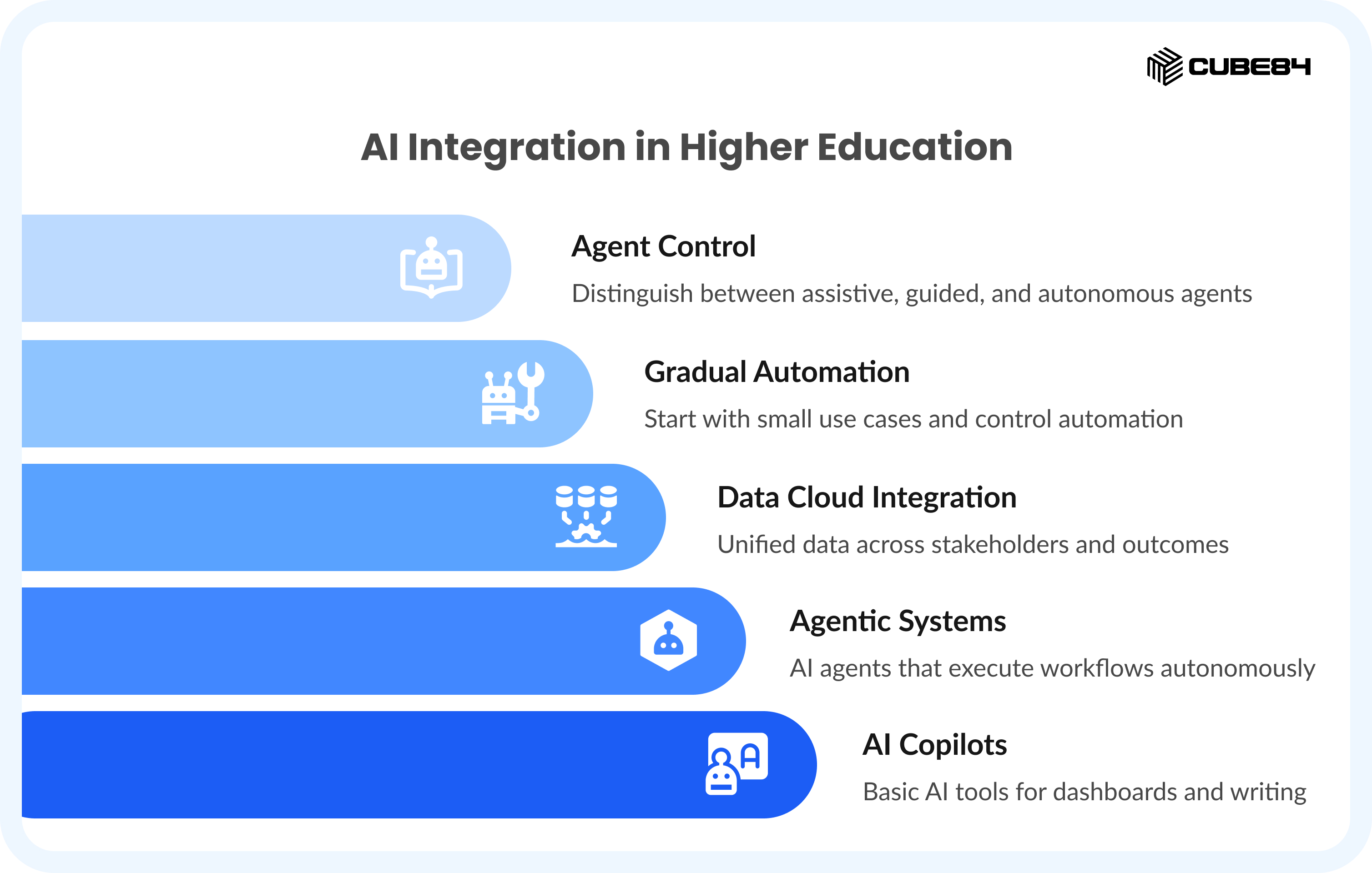 CUBE84

AI Integration in Higher Education

Agent Control

Distinguish between assistive, guided, and autonomous agents

Gradual Automation

Start with small use cases and control automation

Data Cloud Integration

Unified data across stakeholders and outcomes

Agentic Systems

AI agents that execute workflows autonomously

AI Copilots

Basic AI tools for dashboards and writing